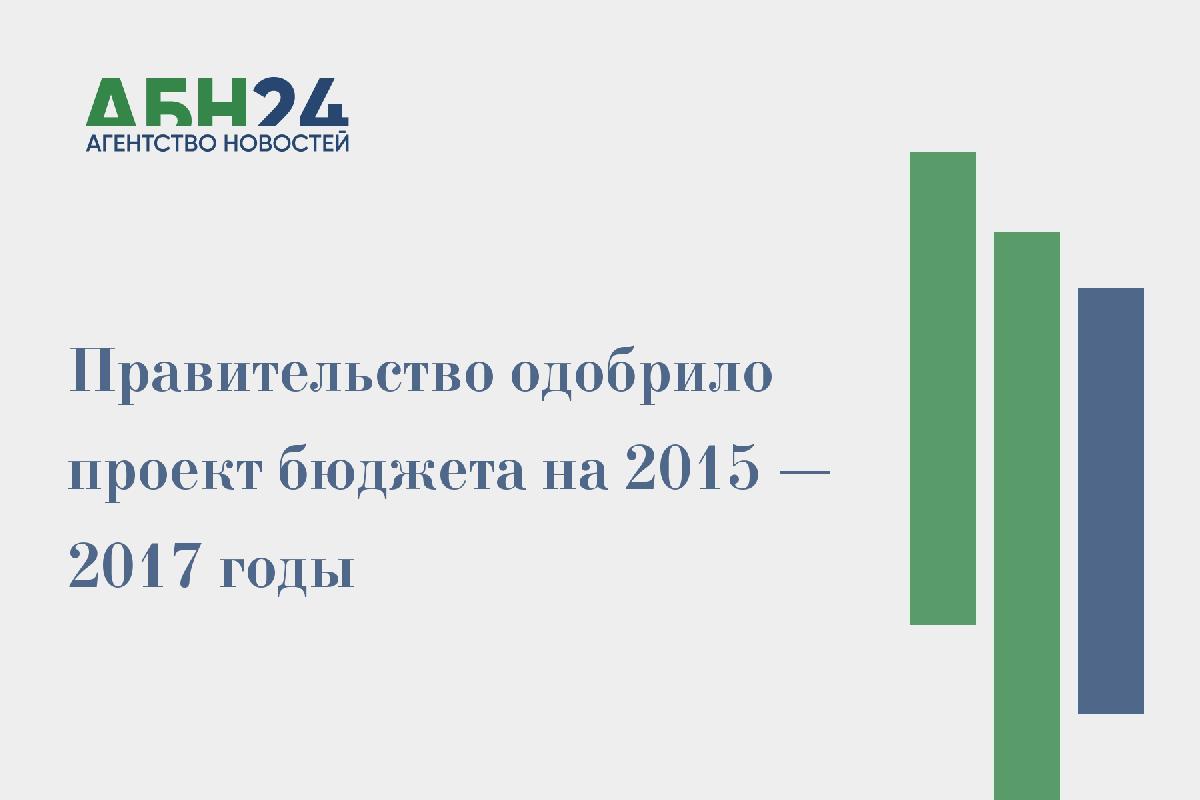 АБН24
АГЕНТСТВО НОВОСТЕЙ

Правительство одобрило проект бюджета на 2015 — 2017 годы